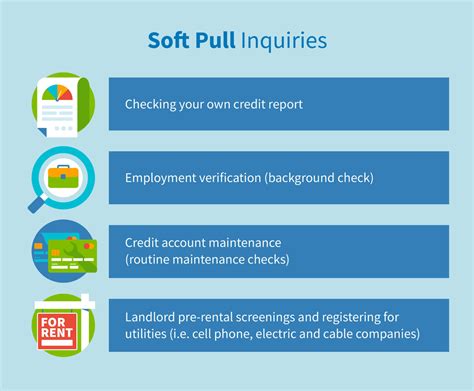 Soft Pull Inquiries

Checking your own credit report

Employment verification (background check)

Credit account maintenance (routine maintenance checks)

FOR RENT

Landlord pre-rental screenings and registering for utilities (i.e. cell phone, electric and cable companies)